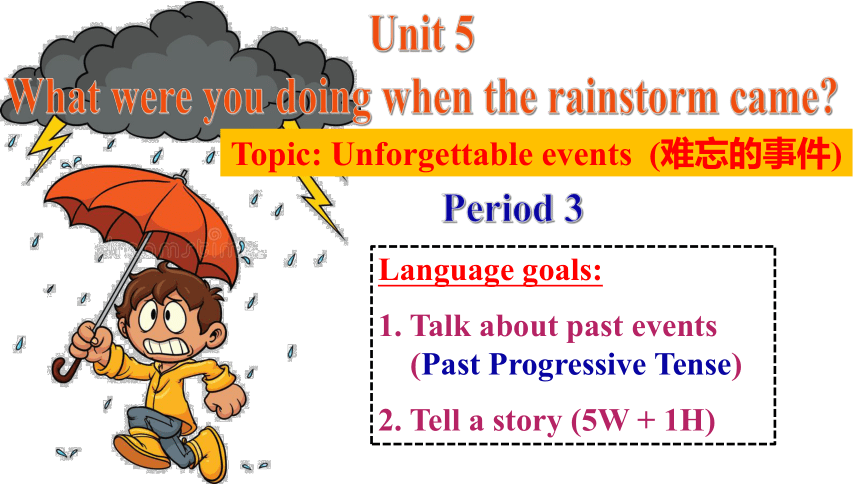 Unit 5
What were you doing when the rainstorm came?

Topic: Unforgettable events (难忘的事件)

Period 3

Language goals:

1. Talk about past events (Past Progressive Tense)

2. Tell a story (5W + 1H)